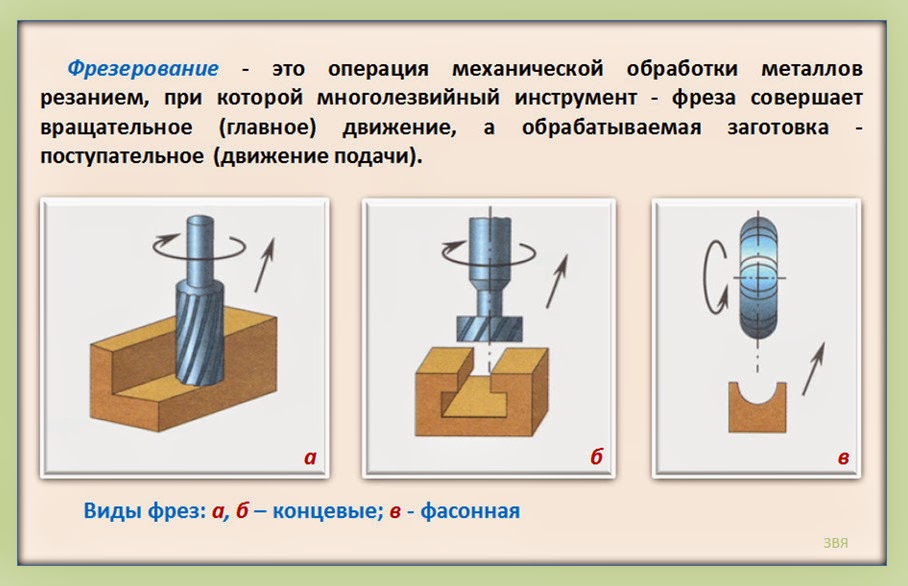 Фрезерование - это операция механической обработки металлов резанием, при которой многолезвийный инструмент - фреза совершает вращательное (главное) движение, а обрабатываемая заготовка - поступательное (движение подачи).

а

б

в

Виды фрез: а, б – концевые; в - фасонная

ЗВЯ